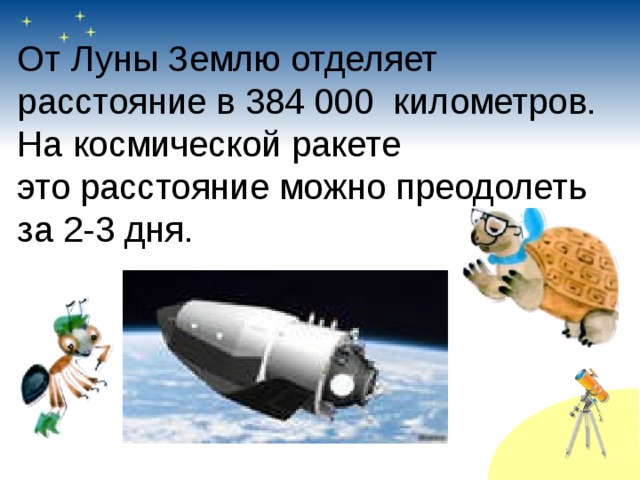 От Луны Землю отделяет расстояние в 384 000 километров. На космической ракете это расстояние можно преодолеть за 2-3 дня.